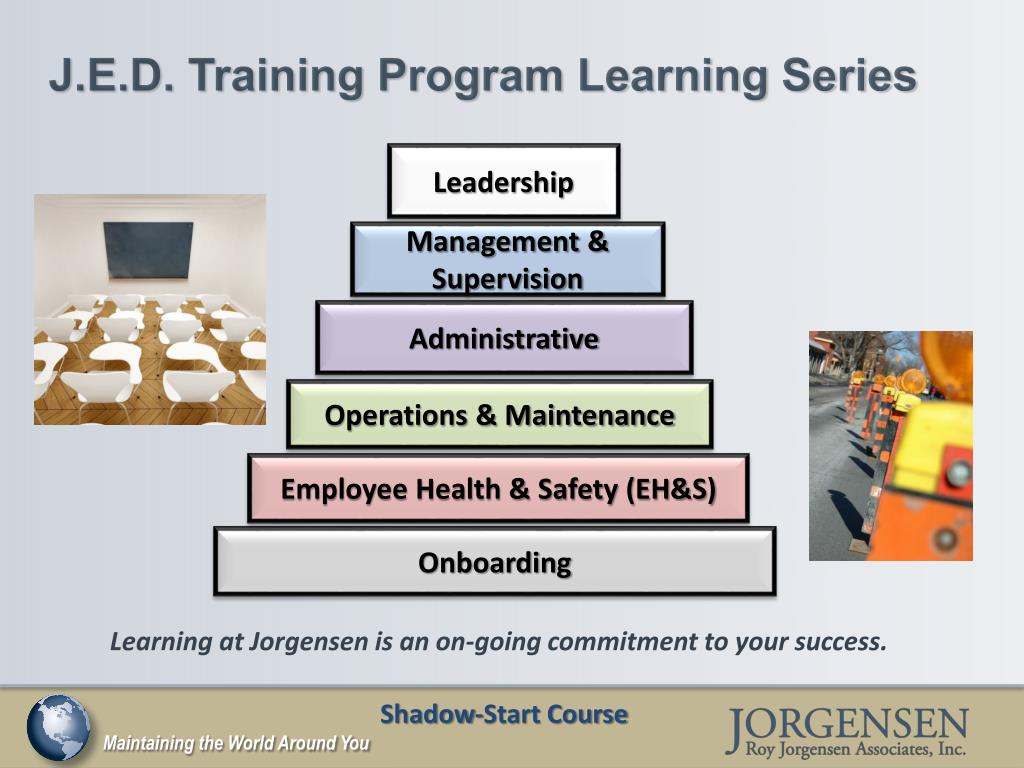 J.E.D. Training Program Learning Series

Leadership

Management & Supervision

Administrative

Operations & Maintenance

Employee Health & Safety (EH&S)

Onboarding

Learning at Jorgensen is an on-going commitment to your success.

Shadow-Start Course

Maintaining the World Around You

JORGENSEN
Roy Jorgensen Associates, Inc.